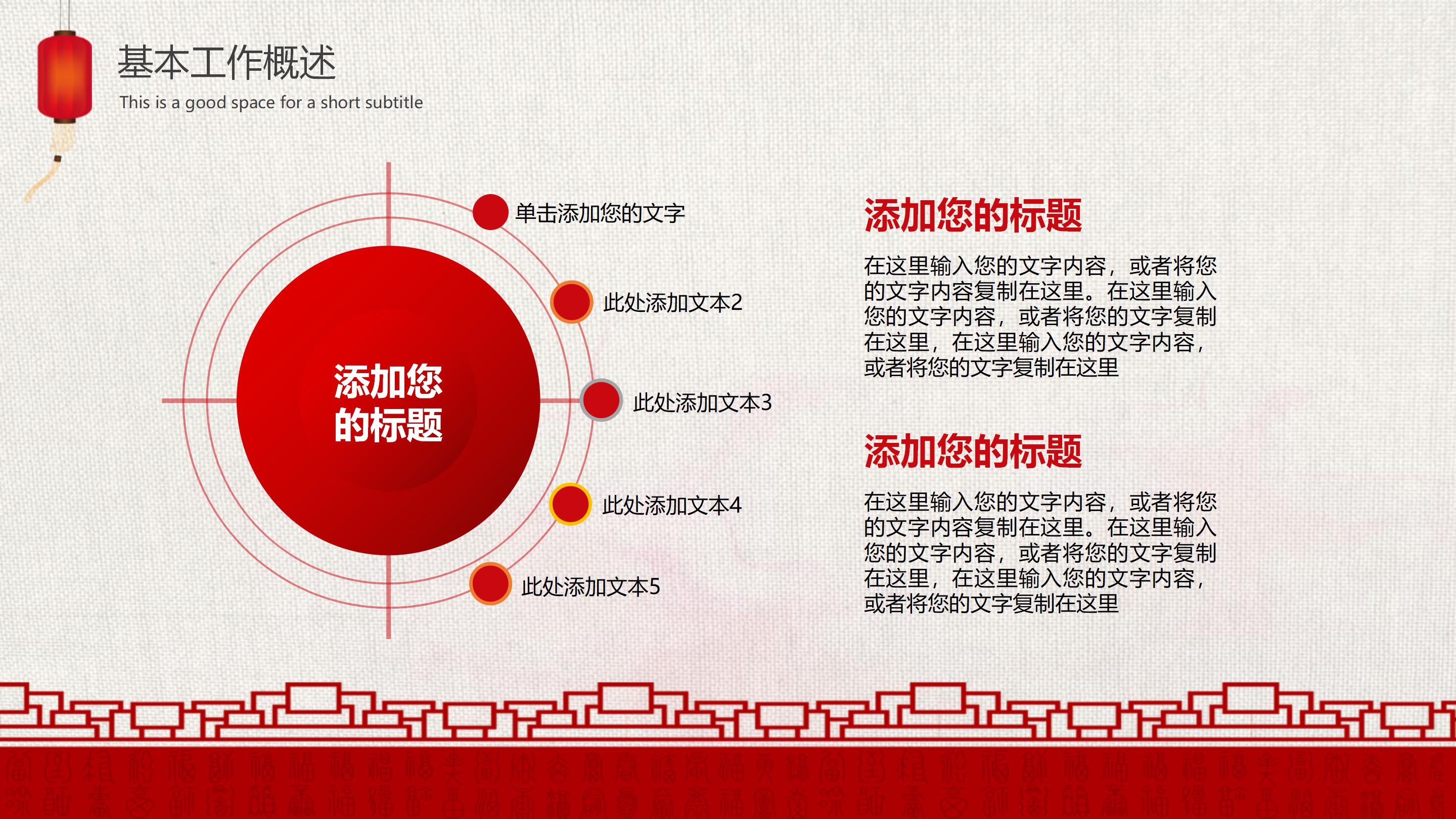 基本工作概述

This is a good space for a short subtitle

添加您的标题

单击添加您的文字

此处添加文本2

此处添加文本3

此处添加文本4

此处添加文本5

添加您的标题

在这里输入您的文字内容，或者将您的文字内容复制在这里。在这里输入您的文字内容，或者将您的文字复制在这里，在这里输入您的文字内容，或者将您的文字复制在这里

添加您的标题

在这里输入您的文字内容，或者将您的文字内容复制在这里。在这里输入您的文字内容，或者将您的文字复制在这里，在这里输入您的文字内容，或者将您的文字复制在这里